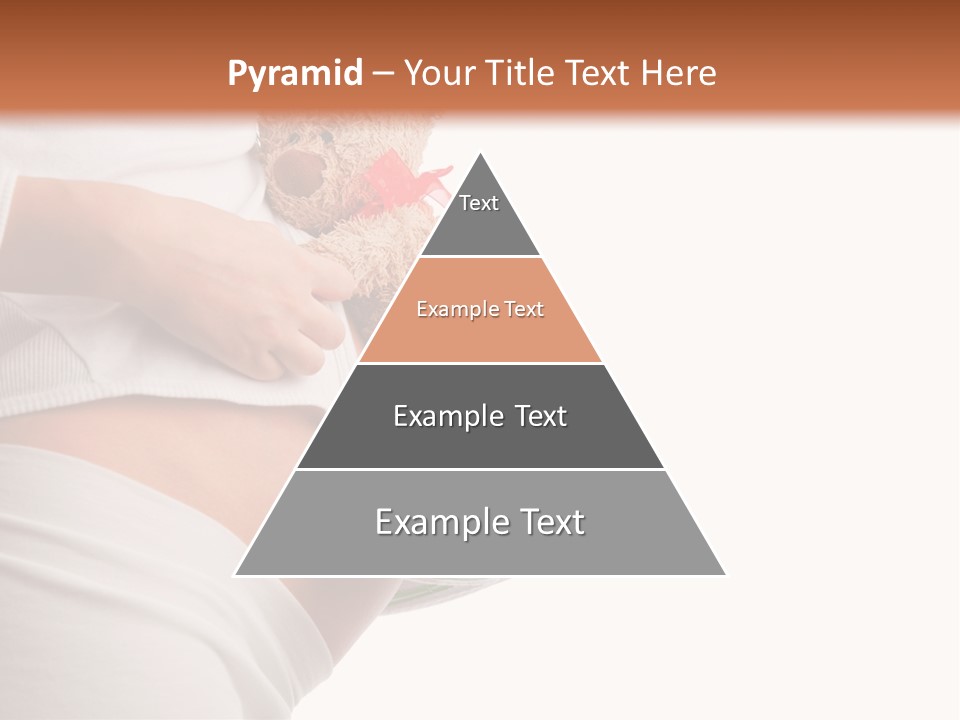 Pyramid – Your Title Text Here

Text

Example Text

Example Text

Example Text